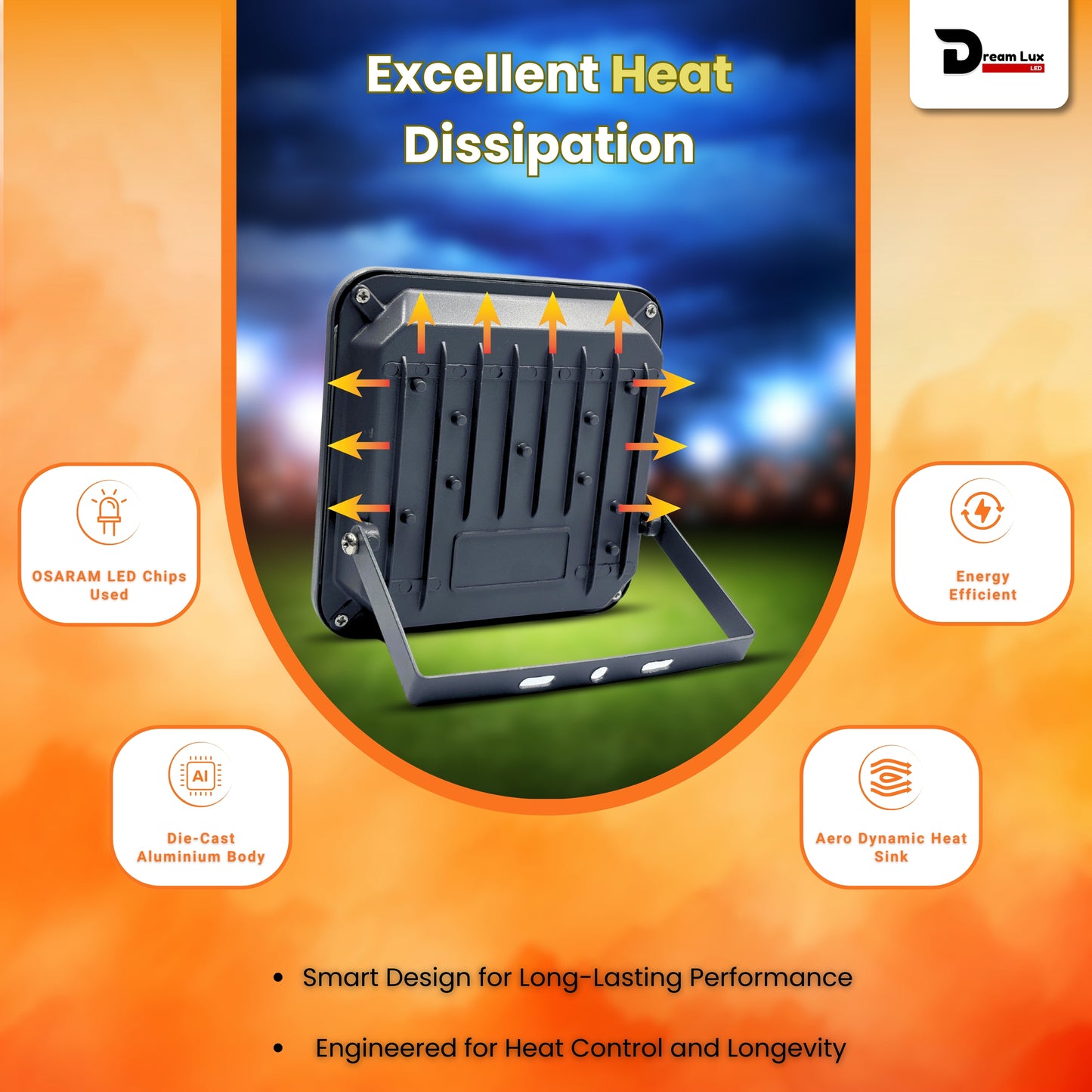 Dream Lux
LED

Excellent Heat Dissipation

OSARAM LED Chips Used

Energy Efficient

AI

Die-Cast Aluminium Body

Aero Dynamic Heat Sink

• Smart Design for Long-Lasting Performance

• Engineered for Heat Control and Longevity